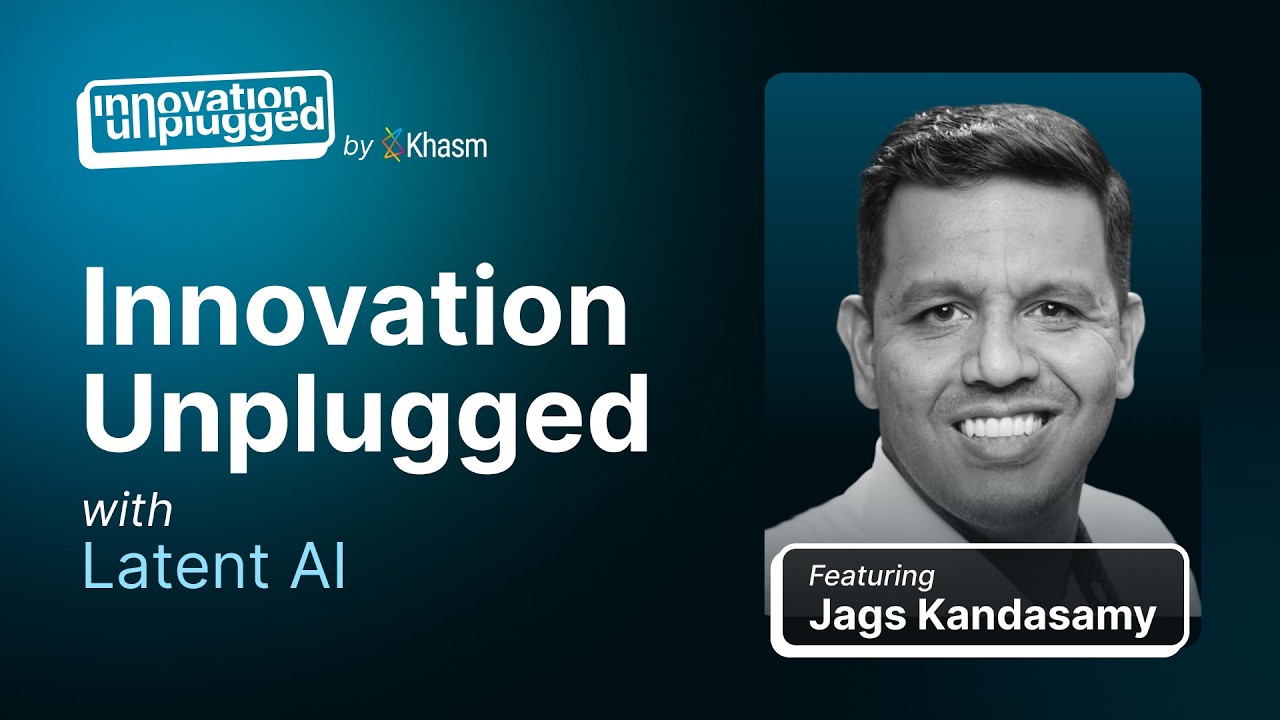 innovation unplugged by Khasm

Innovation Unplugged

with
Latent AI

Featuring
Jags Kandasamy